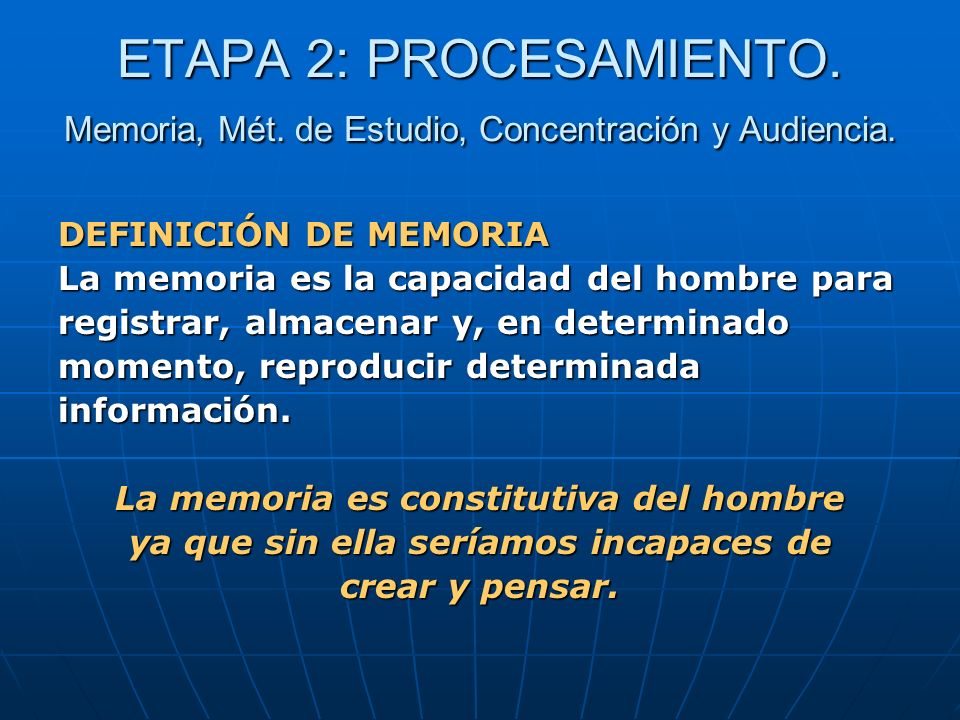 ETAPA 2: PROCESAMIENTO.

Memoria, Mét. de Estudio, Concentración y Audiencia.

DEFINICIÓN DE MEMORIA
La memoria es la capacidad del hombre para registrar, almacenar y, en determinado momento, reproducir determinada información.

La memoria es constitutiva del hombre ya que sin ella seríamos incapaces de crear y pensar.